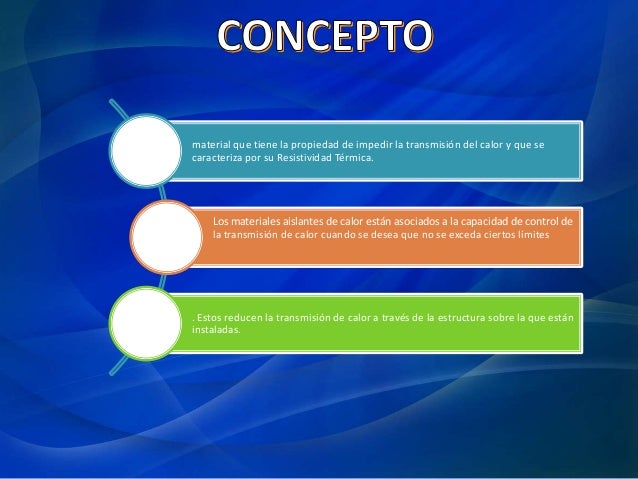 CONCEPTO

material que tiene la propiedad de impedir la transmisión del calor y que se caracteriza por su Resistividad Térmica.

Los materiales aislantes de calor están asociados a la capacidad de control de la transmisión de calor cuando se desea que no se exceda ciertos límites

. Estos reducen la transmisión de calor a través de la estructura sobre la que están instaladas.